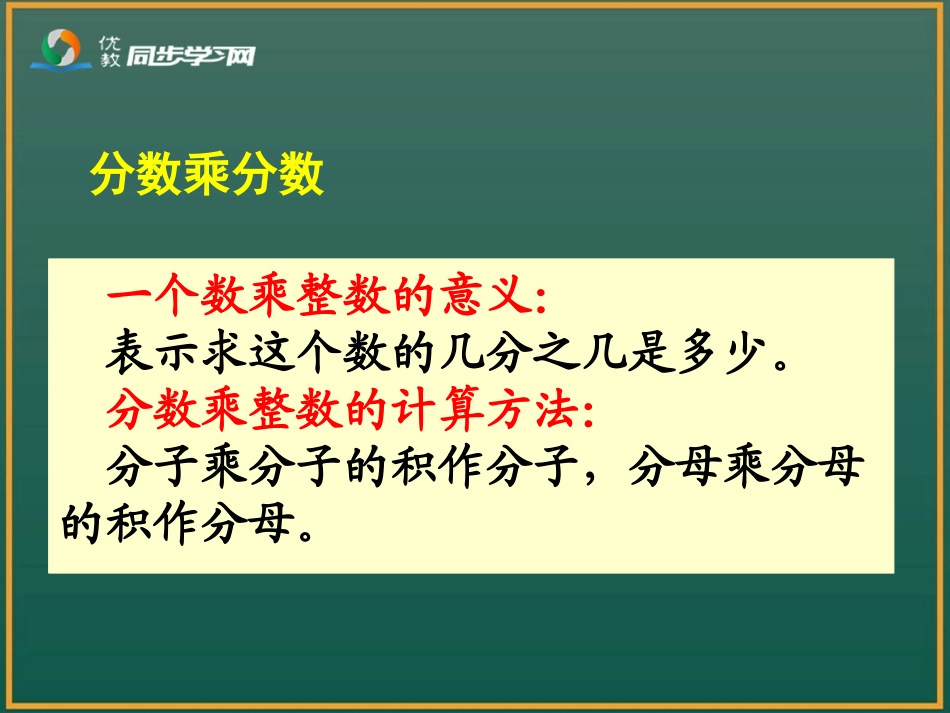 优教 同步学习网

分数乘分数

一个数乘整数的意义：
表示求这个数的几分之几是多少。
分数乘整数的计算方法：
分子乘分子的积作分子，分母乘分母的积作分母。